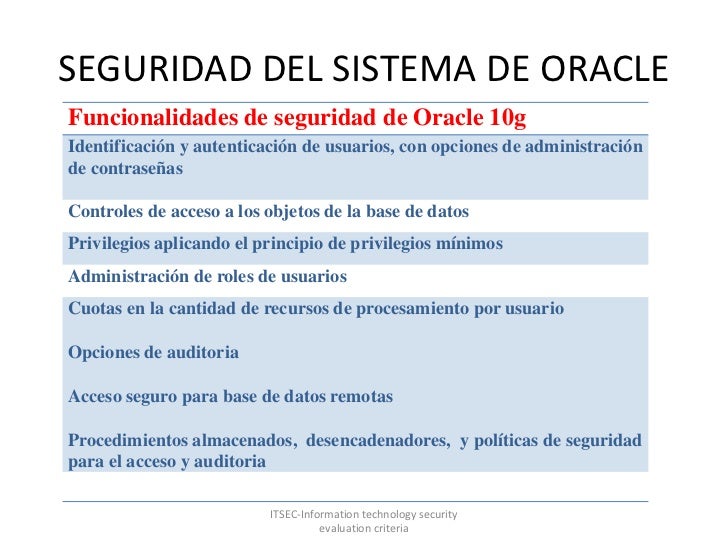 SEGURIDAD DEL SISTEMA DE ORACLE

| Funcionalidades de seguridad de Oracle 10g |
|---|
| Identificación y autenticación de usuarios, con opciones de administración de contraseñas |
| Controles de acceso a los objetos de la base de datos |
| Privilegios aplicando el principio de privilegios mínimos |
| Administración de roles de usuarios |
| Cuotas en la cantidad de recursos de procesamiento por usuario<br><br>Opciones de auditoria<br><br>Acceso seguro para base de datos remotas<br><br>Procedimientos almacenados, desencadenadores, y políticas de seguridad para el acceso y auditoria |

ITSEC-Information technology security evaluation criteria